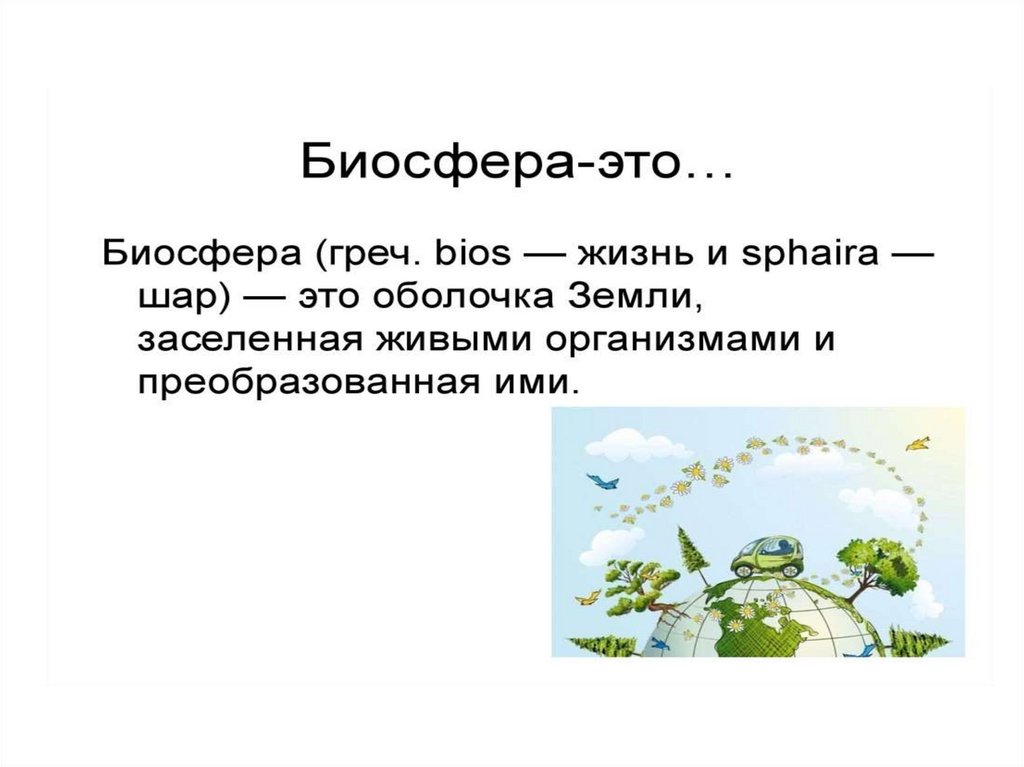 Биосфера-это…

Биосфера (греч. bios — жизнь и sphaira — шар) — это оболочка Земли, заселенная живыми организмами и преобразованная ими.